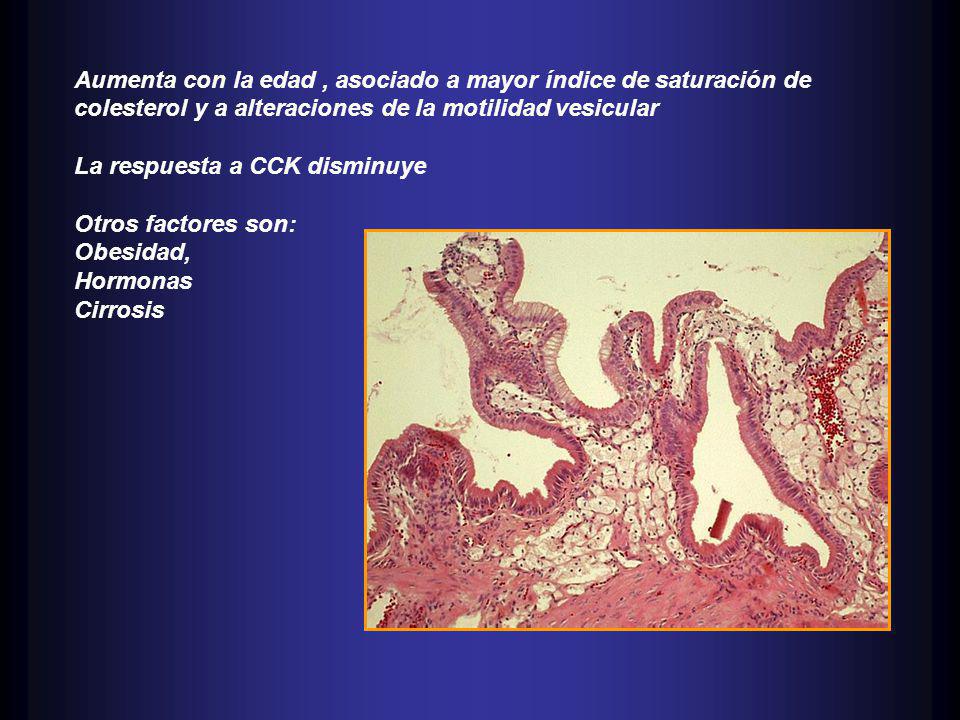 Aumenta con la edad , asociado a mayor índice de saturación de colesterol y a alteraciones de la motilidad vesicular

La respuesta a CCK disminuye

Otros factores son:
Obesidad,
Hormonas
Cirrosis